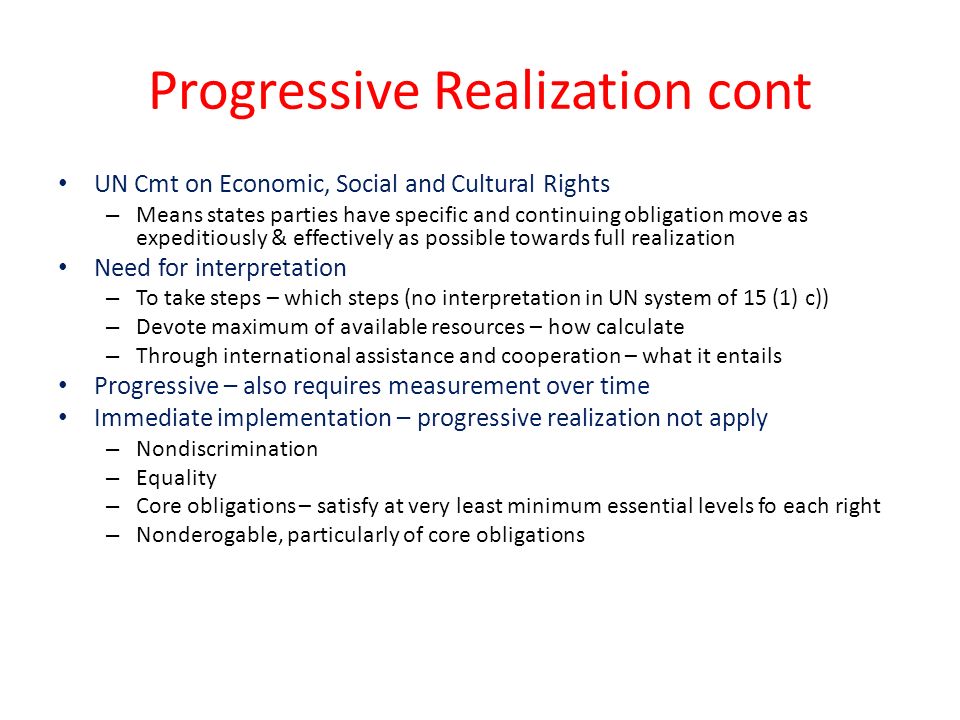 Progressive Realization cont

• UN Cmt on Economic, Social and Cultural Rights
– Means states parties have specific and continuing obligation move as expeditiously & effectively as possible towards full realization
• Need for interpretation
– To take steps – which steps (no interpretation in UN system of 15 (1) c))
– Devote maximum of available resources – how calculate
– Through international assistance and cooperation – what it entails
• Progressive – also requires measurement over time
• Immediate implementation – progressive realization not apply
– Nondiscrimination
– Equality
– Core obligations – satisfy at very least minimum essential levels fo each right
– Nonderogable, particularly of core obligations